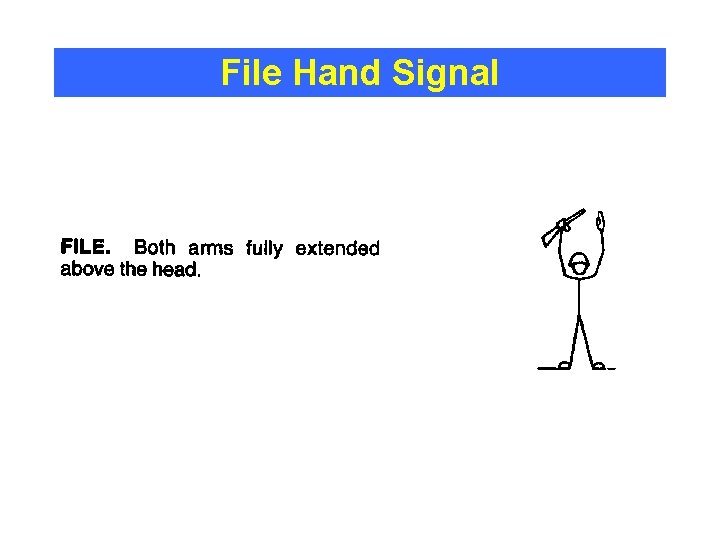 File Hand Signal

FILE. Both arms fully extended above the head.